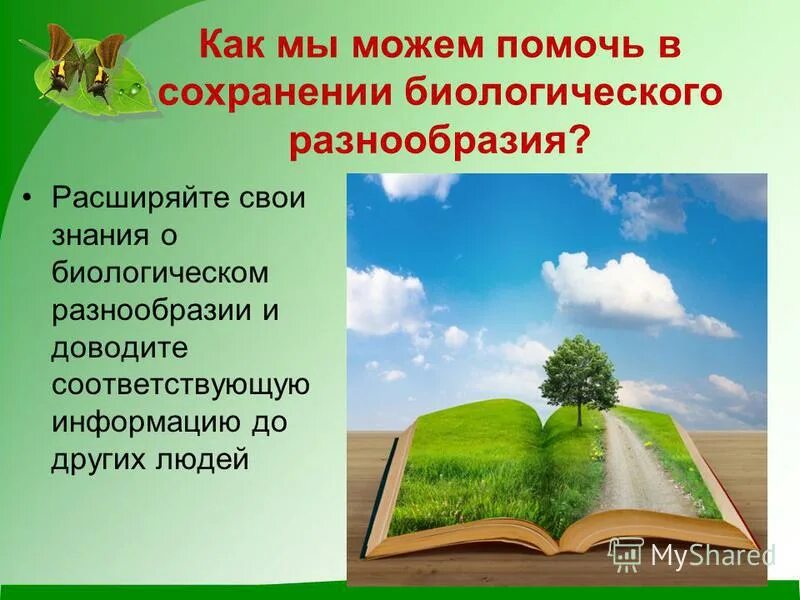 Как мы можем помочь в сохранении биологического разнообразия?

• Расширяйте свои знания о биологическом разнообразии и доводите соответствующую информацию до других людей

MyShared